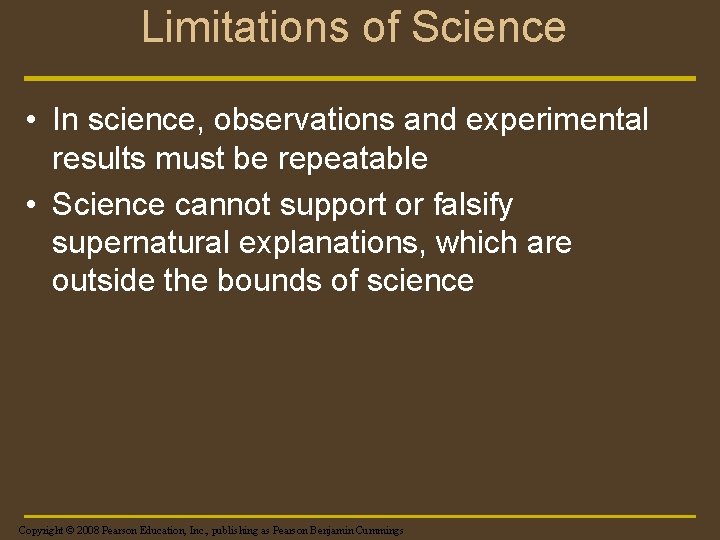 Limitations of Science

• In science, observations and experimental results must be repeatable

• Science cannot support or falsify supernatural explanations, which are outside the bounds of science

Copyright © 2008 Pearson Education, Inc., publishing as Pearson Benjamin Cummings